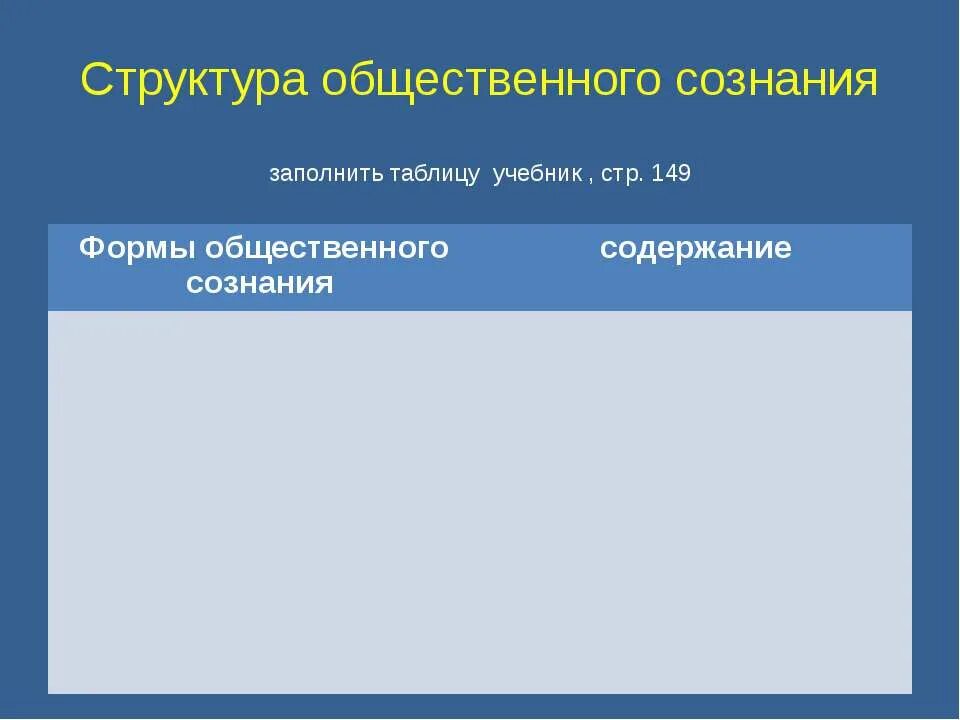 Структура общественного сознания

заполнить таблицу учебник , стр. 149

| Формы общественного сознания | содержание |
|---|---|
| | |